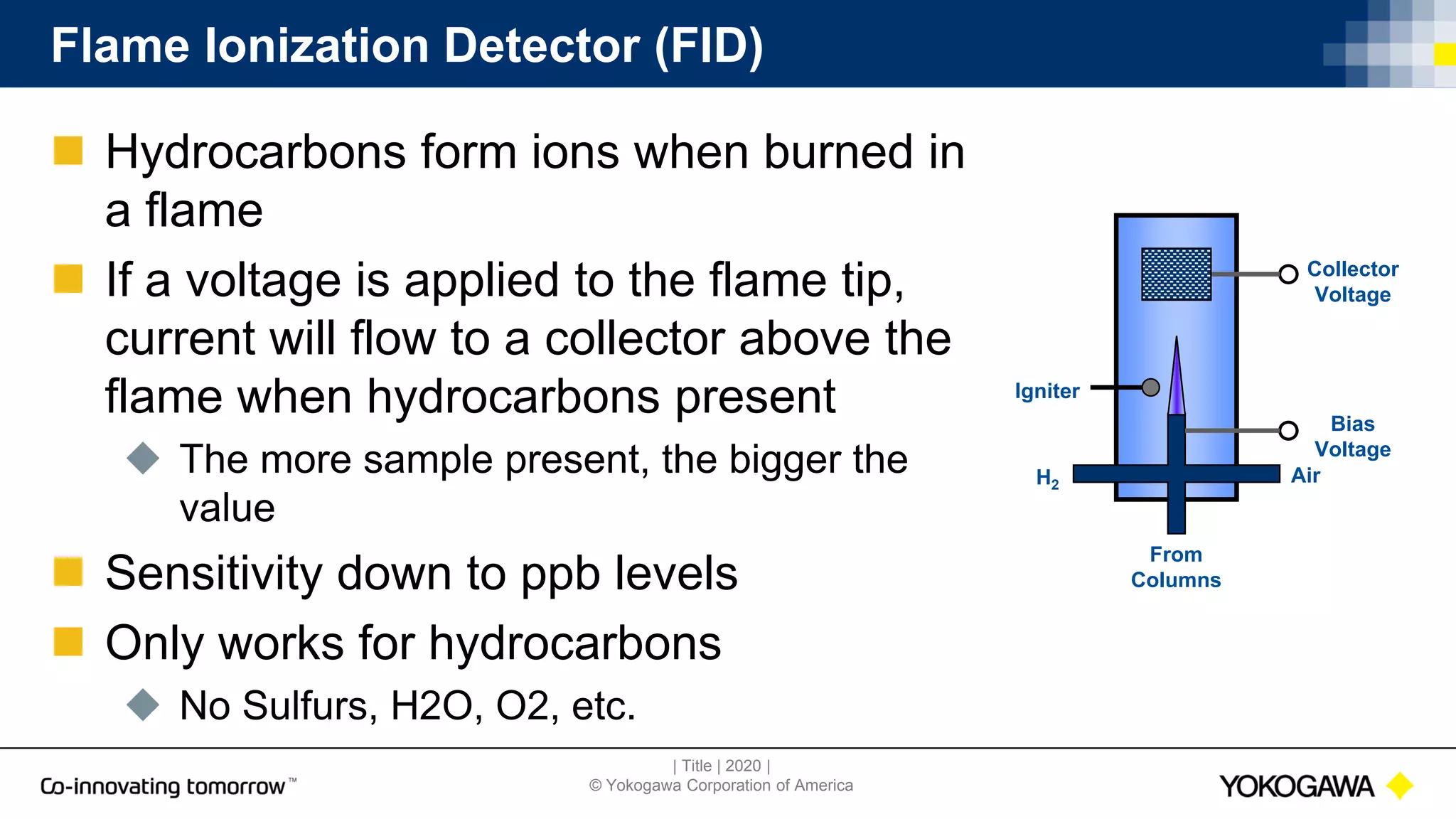 Flame Ionization Detector (FID)

Hydrocarbons form ions when burned in a flame

If a voltage is applied to the flame tip, current will flow to a collector above the flame when hydrocarbons present

The more sample present, the bigger the value

Sensitivity down to ppb levels

Only works for hydrocarbons

No Sulfurs, H2O, O2, etc.

Collector Voltage

Igniter

Bias Voltage

$H_2$

Air

From Columns

Co-innovating tomorrow™

| Title | 2020 |
© Yokogawa Corporation of America

YOKOGAWA